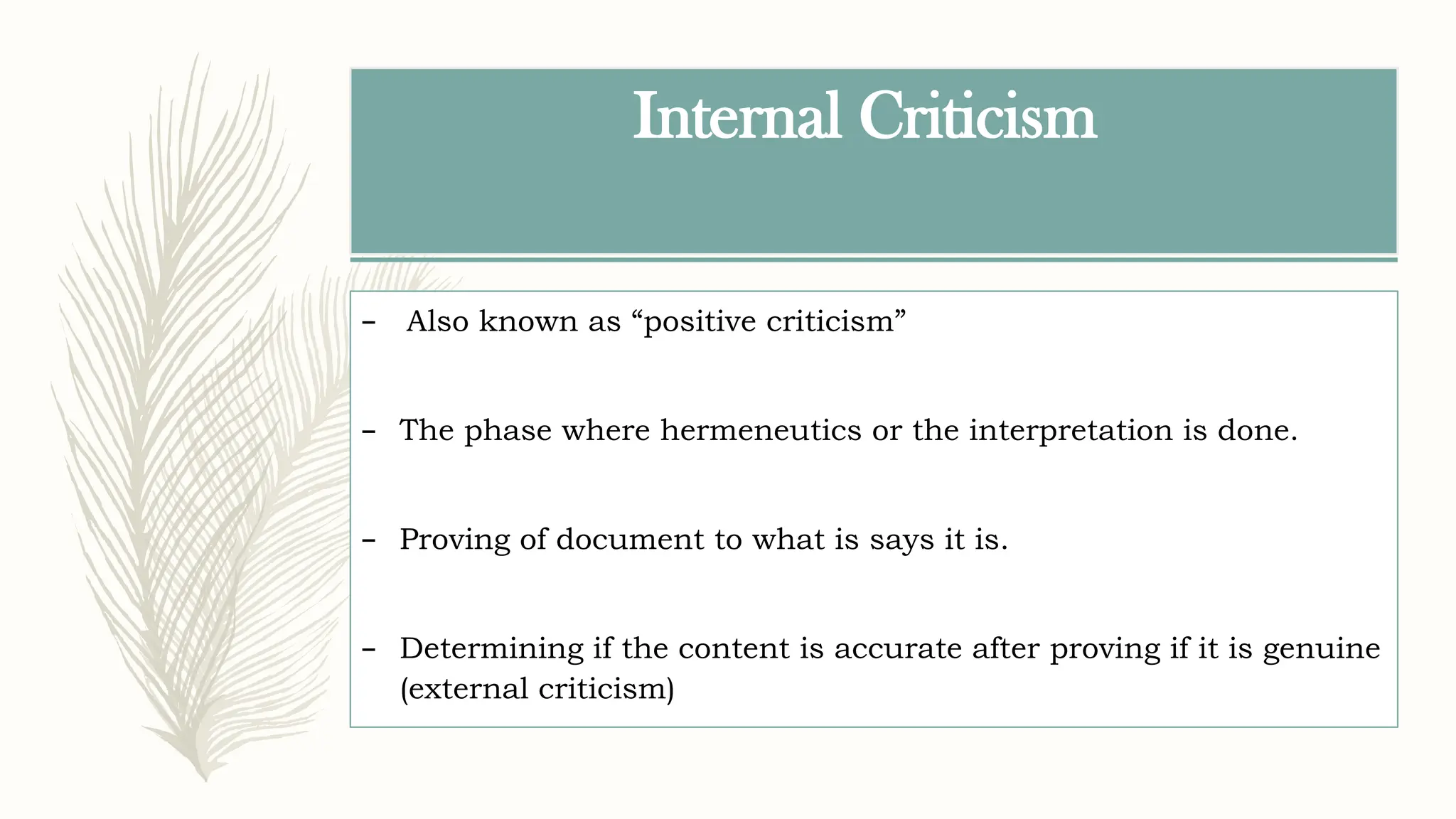 Internal Criticism

– Also known as “positive criticism”

– The phase where hermeneutics or the interpretation is done.

– Proving of document to what is says it is.

– Determining if the content is accurate after proving if it is genuine (external criticism)